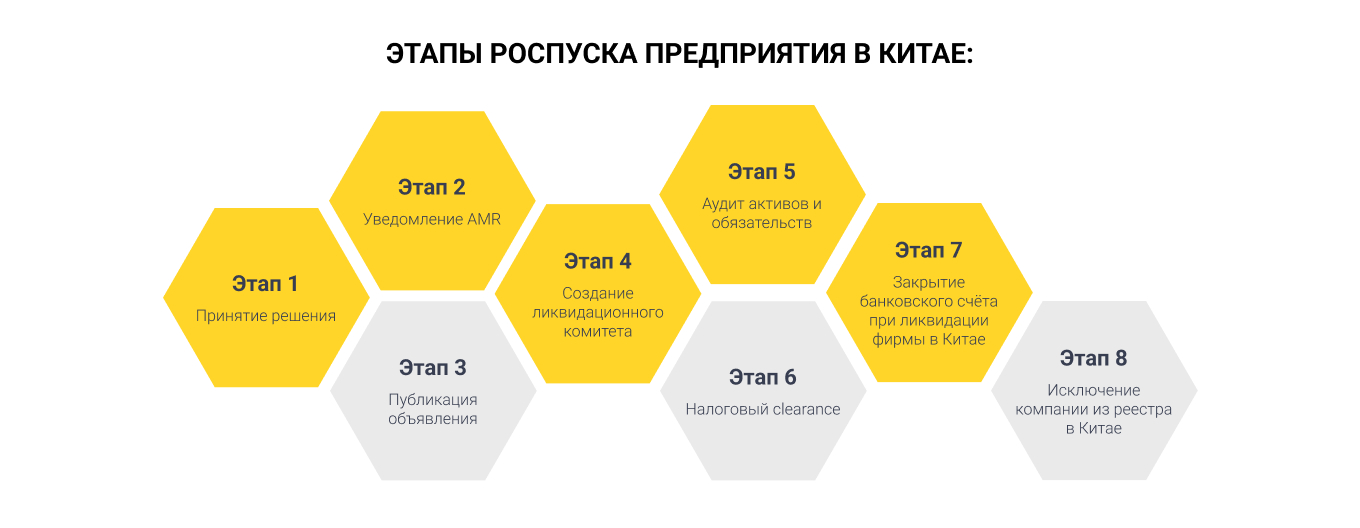 ЭТАПЫ РОСПУСКА ПРЕДПРИЯТИЯ В КИТАЕ:

Этап 1
Принятие решения

Этап 2
Уведомление AMR

Этап 3
Публикация объявления

Этап 4
Создание ликвидационного комитета

Этап 5
Аудит активов и обязательств

Этап 6
Налоговый clearance

Этап 7
Закрытие банковского счёта при ликвидации фирмы в Китае

Этап 8
Исключение компании из реестра в Китае